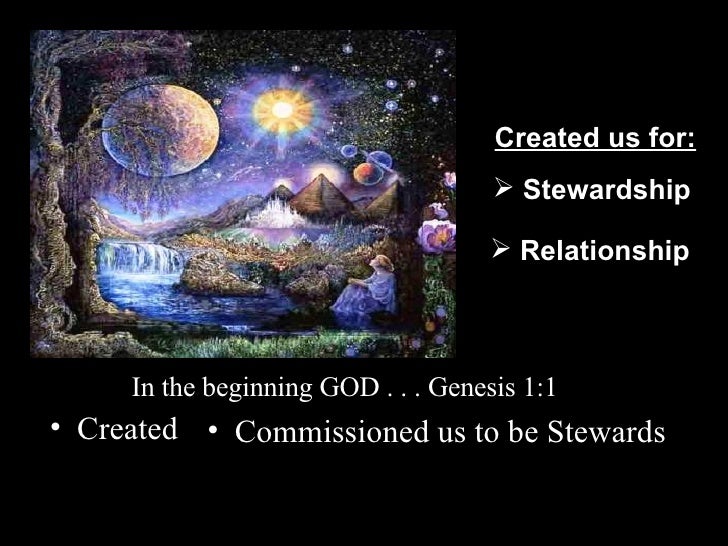 Created us for:

➢ Stewardship

➢ Relationship

In the beginning GOD . . . Genesis 1:1

• Created • Commissioned us to be Stewards